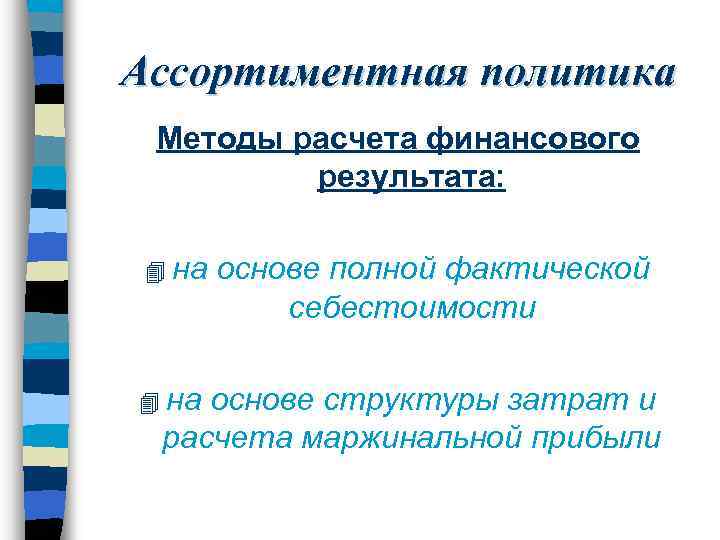 Ассортиментная политика

Методы расчета финансового результата:

на основе полной фактической себестоимости

на основе структуры затрат и расчета маржинальной прибыли